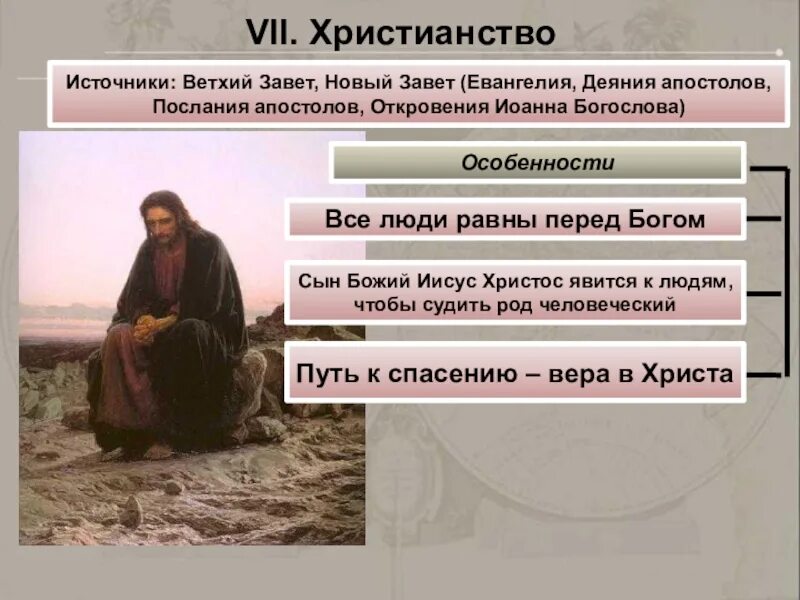 VII. Христианство

Источники: Ветхий Завет, Новый Завет (Евангелия, Деяния апостолов, Послания апостолов, Откровения Иоанна Богослова)

Особенности

Все люди равны перед Богом

Сын Божий Иисус Христос явится к людям, чтобы судить род человеческий

Путь к спасению – вера в Христа